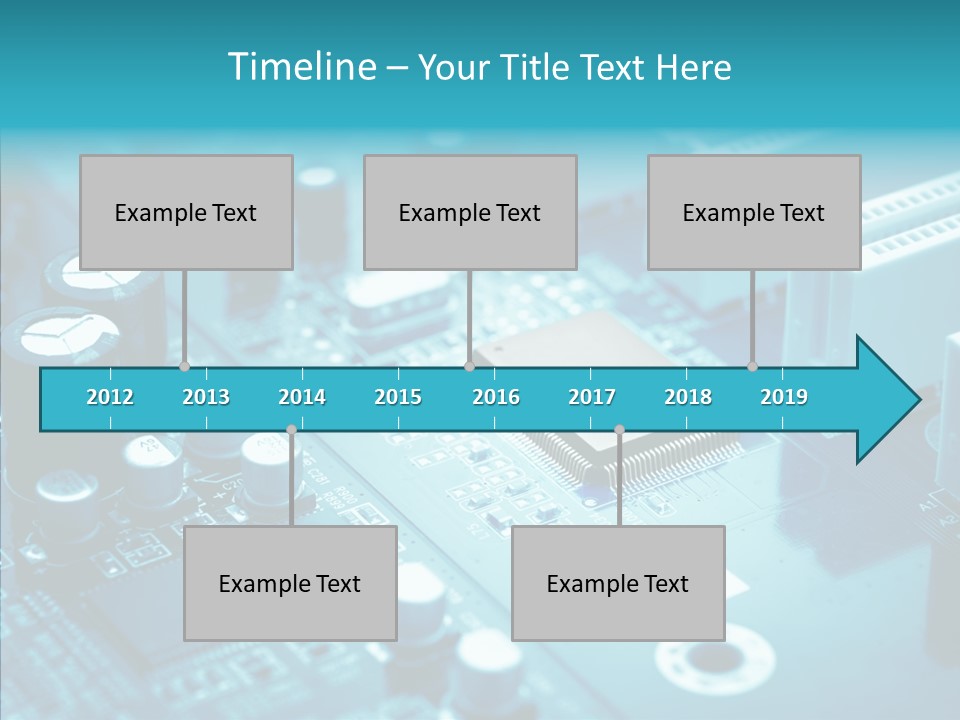 Timeline – Your Title Text Here

Example Text

Example Text

Example Text

2012 2013 2014 2015 2016 2017 2018 2019

Example Text

Example Text